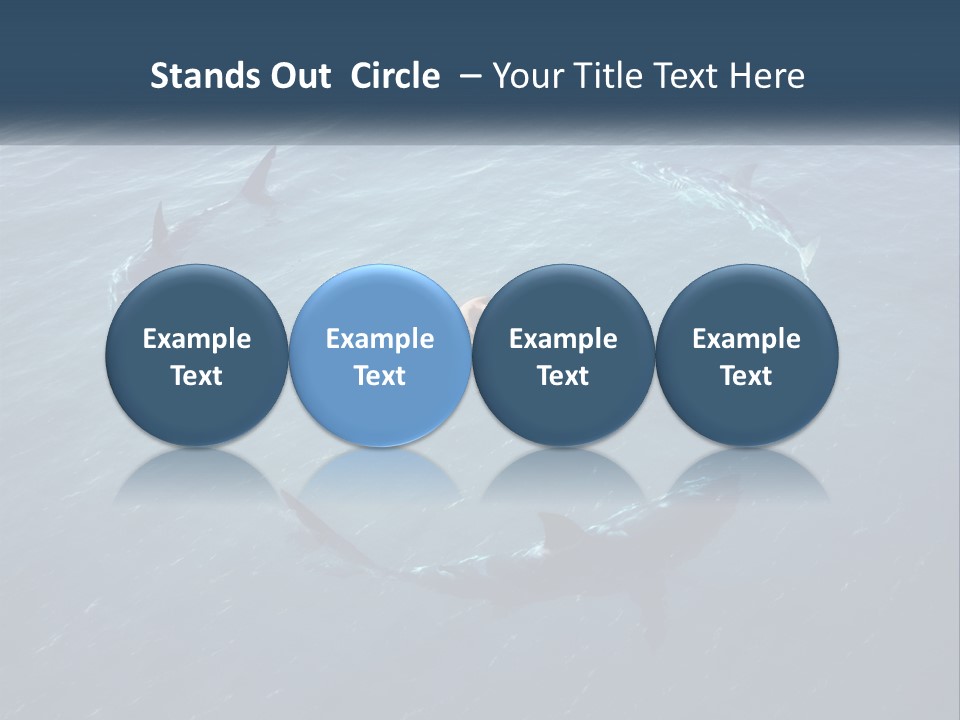 Stands Out Circle – Your Title Text Here

Example Text

Example Text

Example Text

Example Text